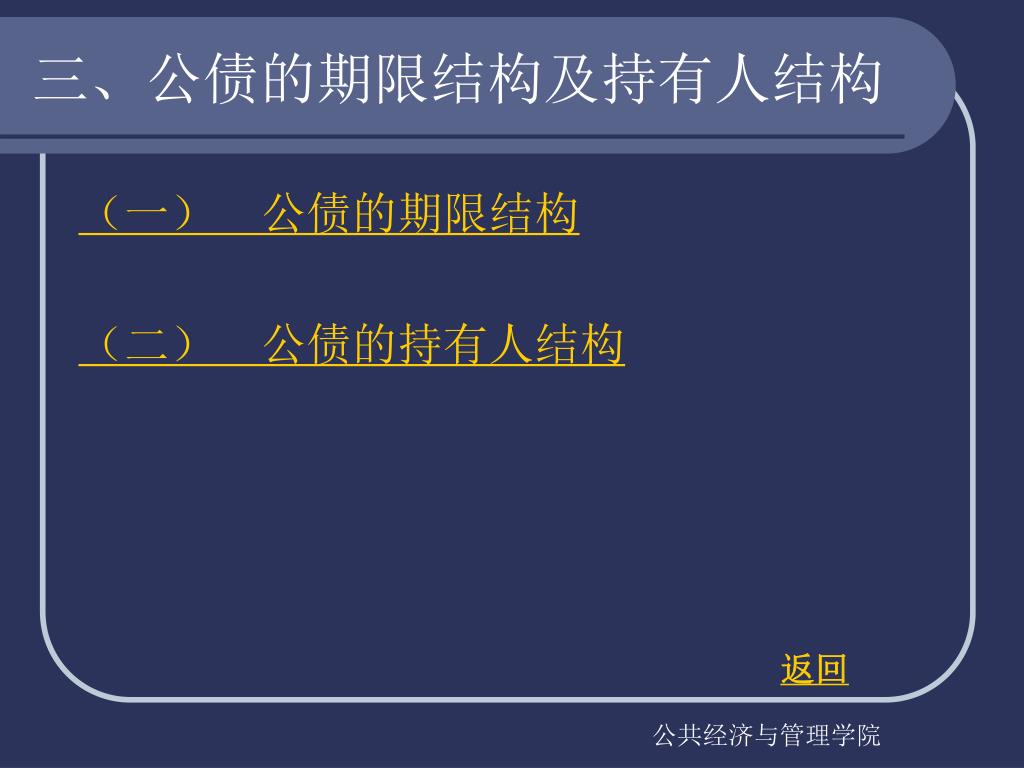 三、公债的期限结构及持有人结构

（一） 公债的期限结构

（二） 公债的持有人结构

返回

公共经济与管理学院